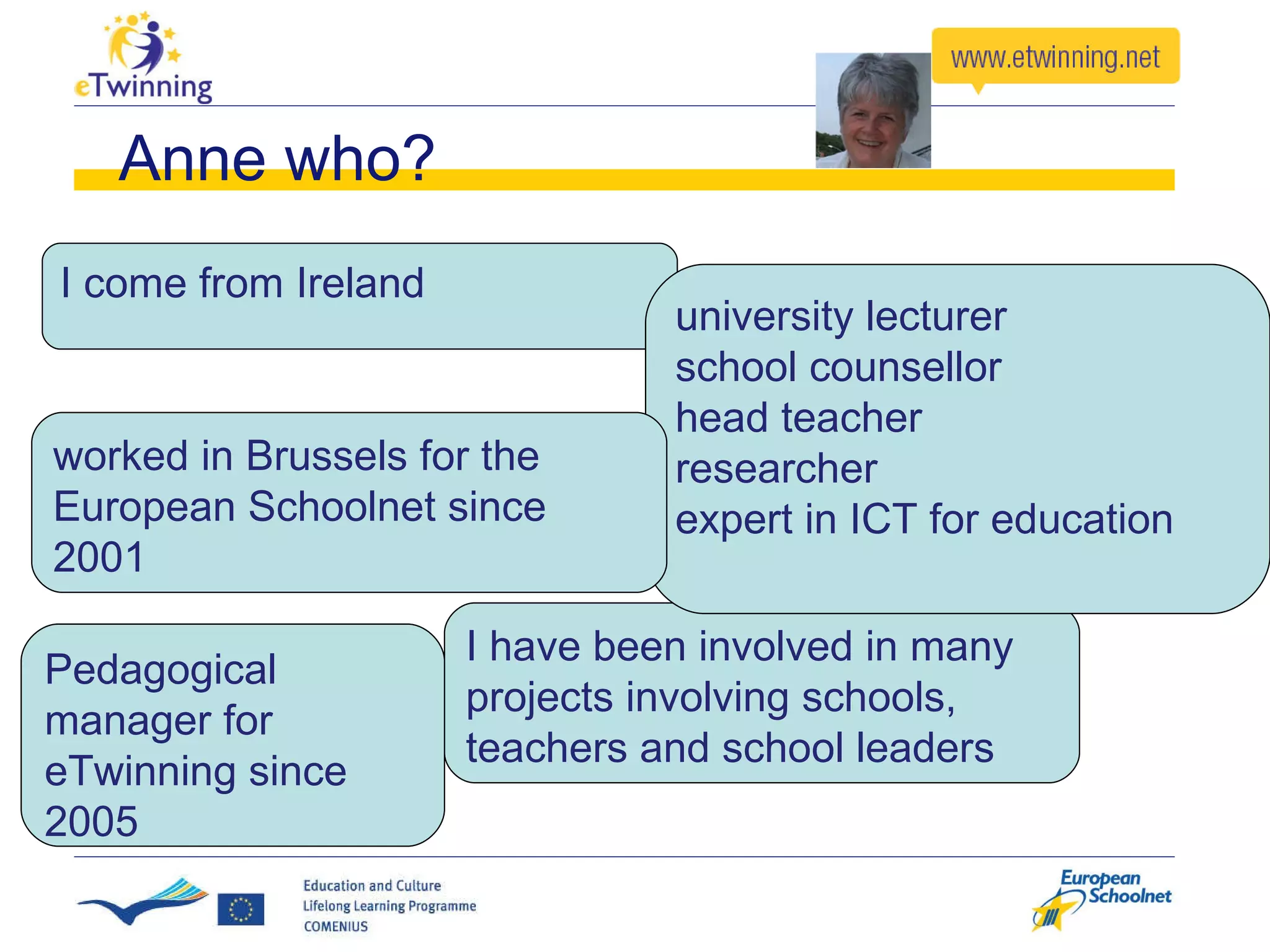 eTwinning

www.etwinning.net

Anne who?

I come from Ireland

university lecturer
school counsellor
head teacher
researcher
expert in ICT for education

worked in Brussels for the European Schoolnet since 2001

Pedagogical manager for eTwinning since 2005

I have been involved in many projects involving schools, teachers and school leaders

Education and Culture
Lifelong Learning Programme
COMENIUS

European Schoolnet